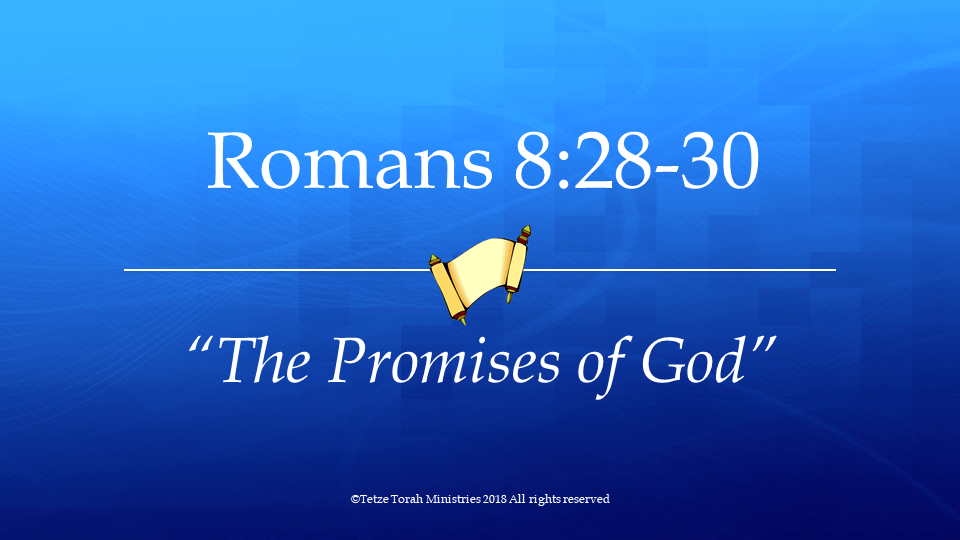 Romans 8:28-30

“The Promises of God”

©Tetze Torah Ministries 2018 All rights reserved